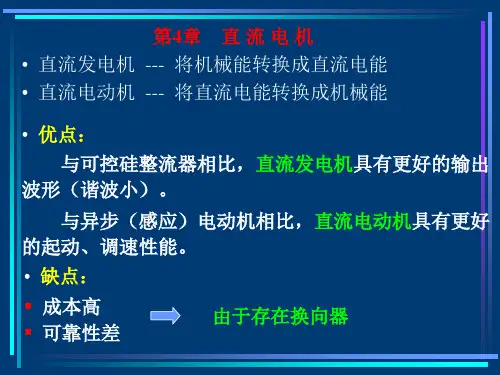 第4章　直 流 电 机

• 直流发电机 --- 将机械能转换成直流电能
• 直流电动机 --- 将直流电能转换成机械能

• 优点：

与可控硅整流器相比，直流发电机具有更好的输出波形（谐波小）。

与异步（感应）电动机相比，直流电动机具有更好的起动、调速性能。

• 缺点：

▪ 成本高
▪ 可靠性差

由于存在换向器